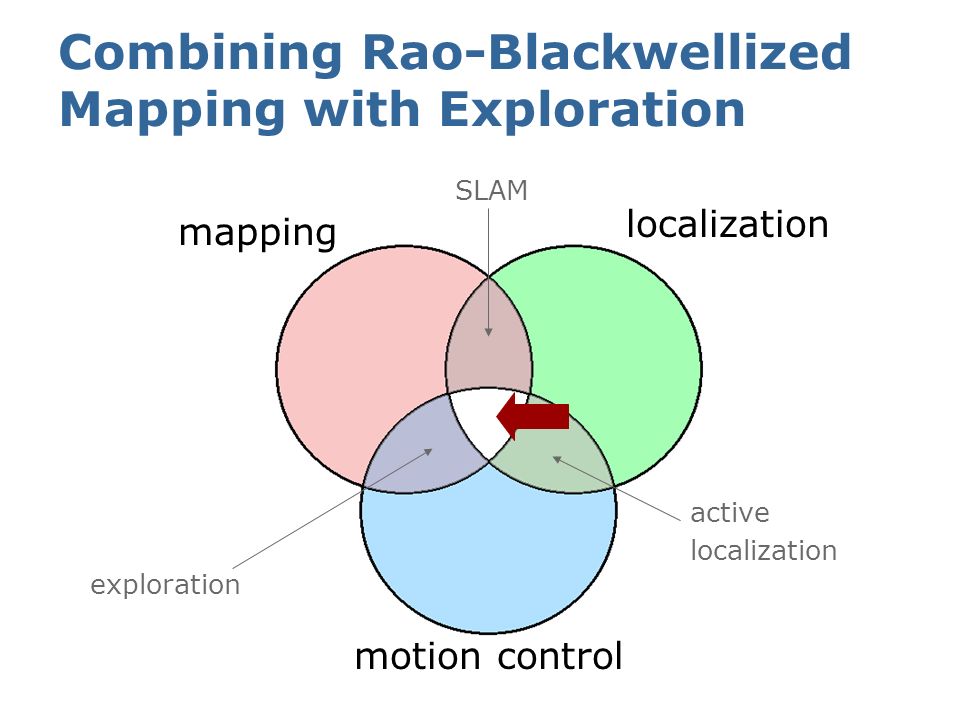 Combining Rao-Blackwellized Mapping with Exploration

SLAM

mapping

localization

active localization

exploration

motion control